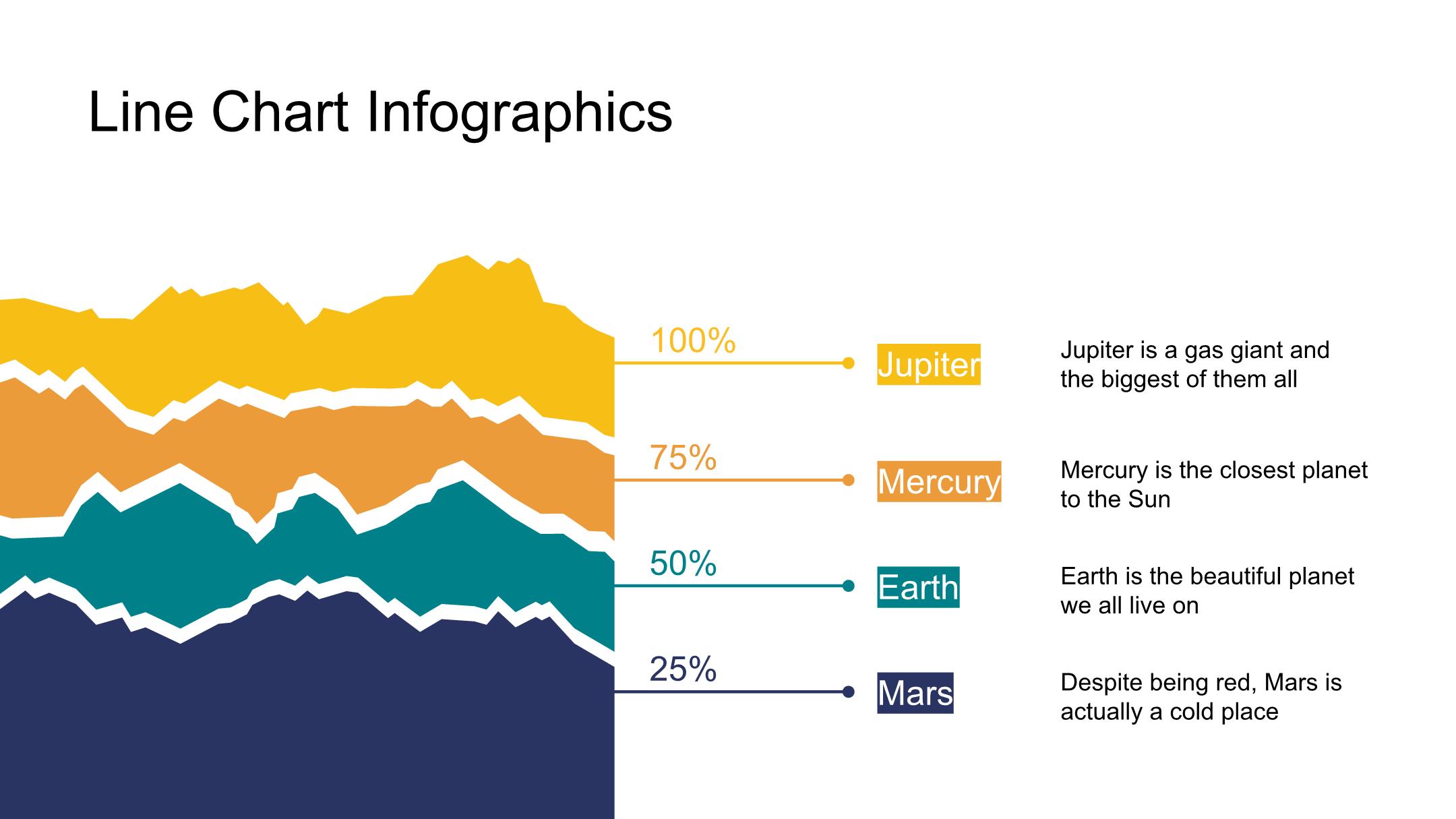 Line Chart Infographics

100%

Jupiter

Jupiter is a gas giant and the biggest of them all

75%

Mercury

Mercury is the closest planet to the Sun

50%

Earth

Earth is the beautiful planet we all live on

25%

Mars

Despite being red, Mars is actually a cold place